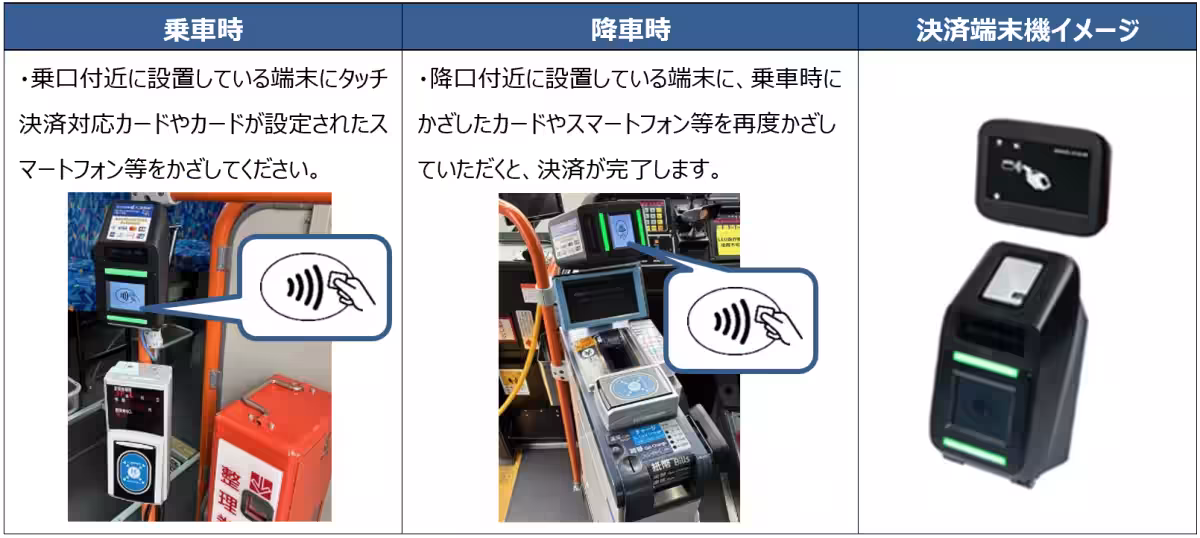 | 乗車時 | 降車時 | 決済端末機イメージ |
|---|---|---|
| ・乗口付近に設置している端末にタッチ決済対応カードやカードが設定されたスマートフォン等をかざしてください。 | ・降口付近に設置している端末に、乗車時にかざしたカードやスマートフォン等を再度かざしていただくと、決済が完了します。 | |

整理

紙幣 Bills